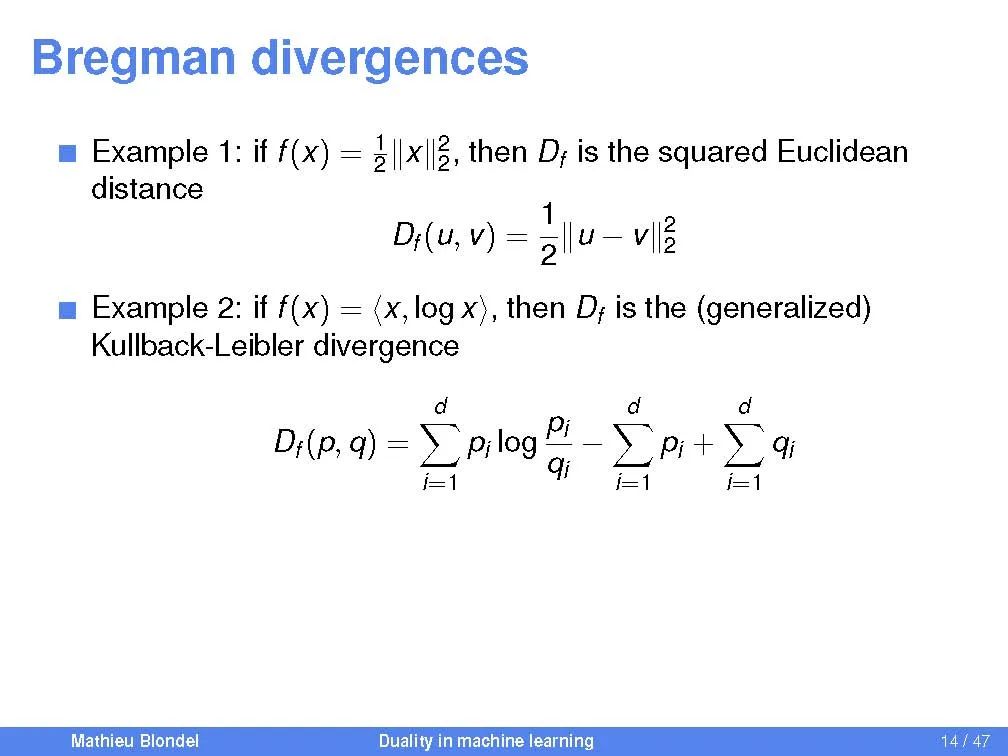 Bregman divergences

Example 1: if $f(x) = \frac{1}{2}\|x\|_2^2$, then $D_f$ is the squared Euclidean distance

$$D_f(u, v) = \frac{1}{2}\|u - v\|_2^2$$

Example 2: if $f(x) = \langle x, \log x \rangle$, then $D_f$ is the (generalized) Kullback-Leibler divergence

$$D_f(p, q) = \sum_{i=1}^{d} p_i \log \frac{p_i}{q_i} - \sum_{i=1}^{d} p_i + \sum_{i=1}^{d} q_i$$

Mathieu Blondel
Duality in machine learning
14 / 47